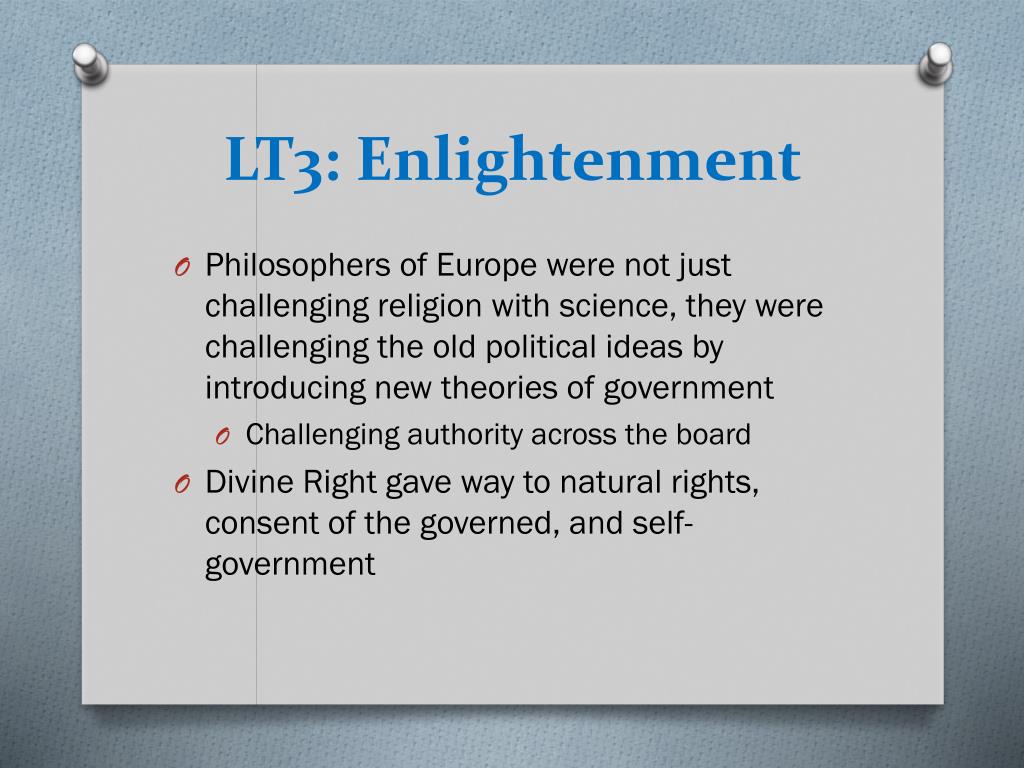 LT3: Enlightenment

O Philosophers of Europe were not just challenging religion with science, they were challenging the old political ideas by introducing new theories of government

O Challenging authority across the board

O Divine Right gave way to natural rights, consent of the governed, and self-government